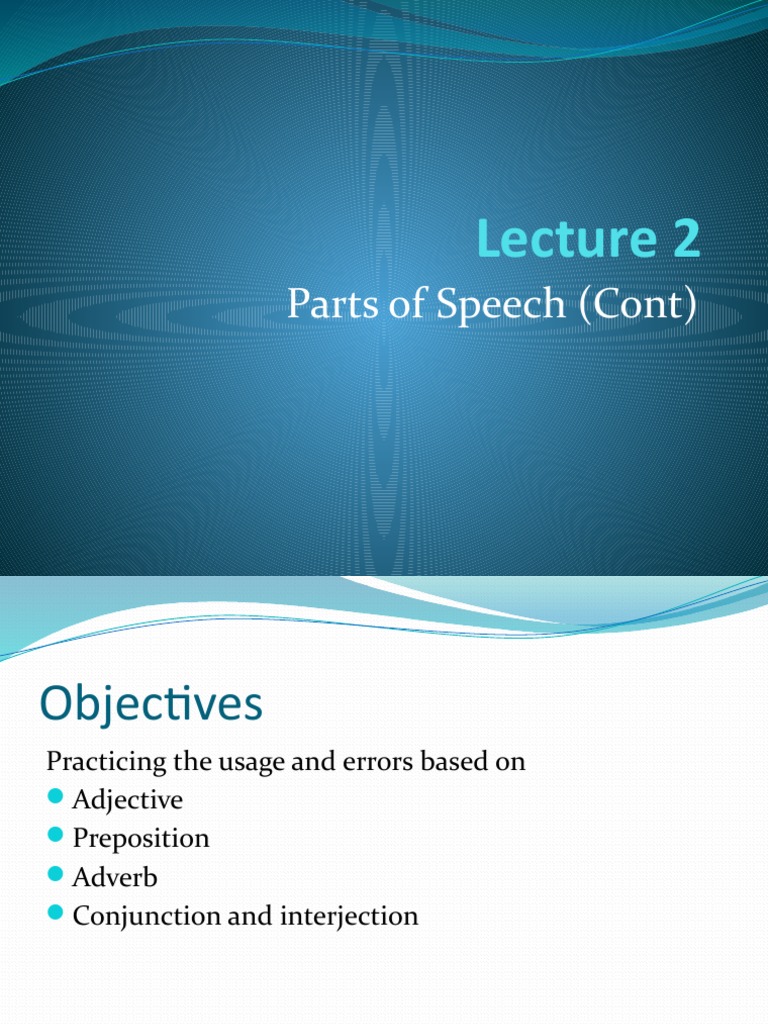 Lecture 2
Parts of Speech (Cont)

Objectives

Practicing the usage and errors based on
- Adjective
- Preposition
- Adverb
- Conjunction and interjection